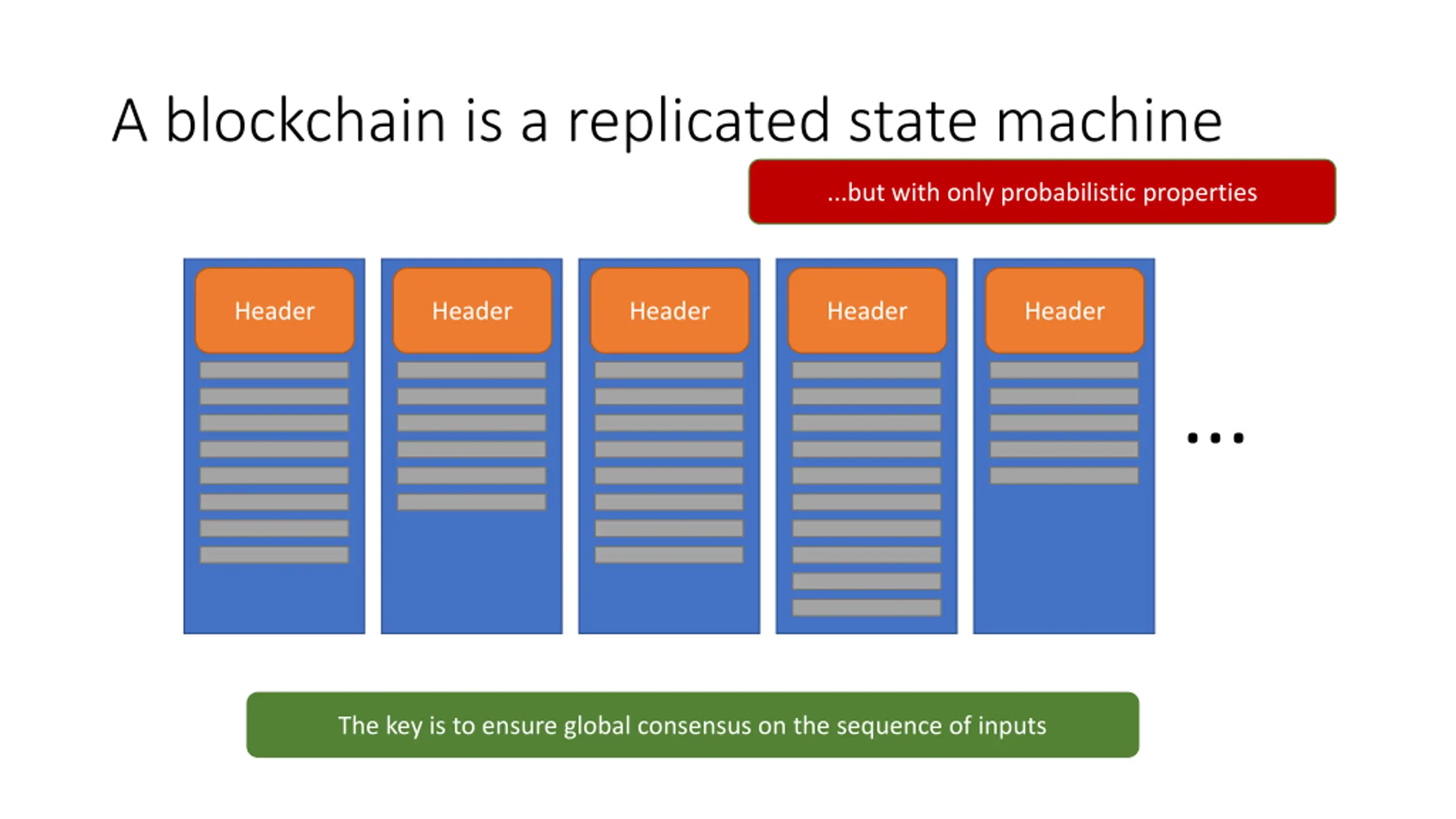 A blockchain is a replicated state machine

...but with only probabilistic properties

Header

Header

Header

Header

Header

...

The key is to ensure global consensus on the sequence of inputs